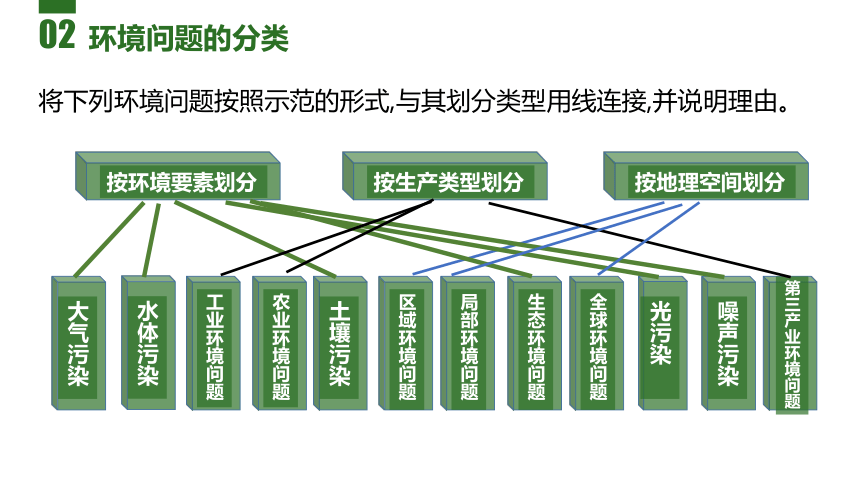 02 环境问题的分类

将下列环境问题按照示范的形式,与其划分类型用线连接,并说明理由。

按环境要素划分

按生产类型划分

按地理空间划分

大气污染

水体污染

工业环境问题

农业环境问题

土壤污染

区域环境问题

局部环境问题

生态环境问题

全球环境问题

光污染

噪声污染

第三产业环境问题